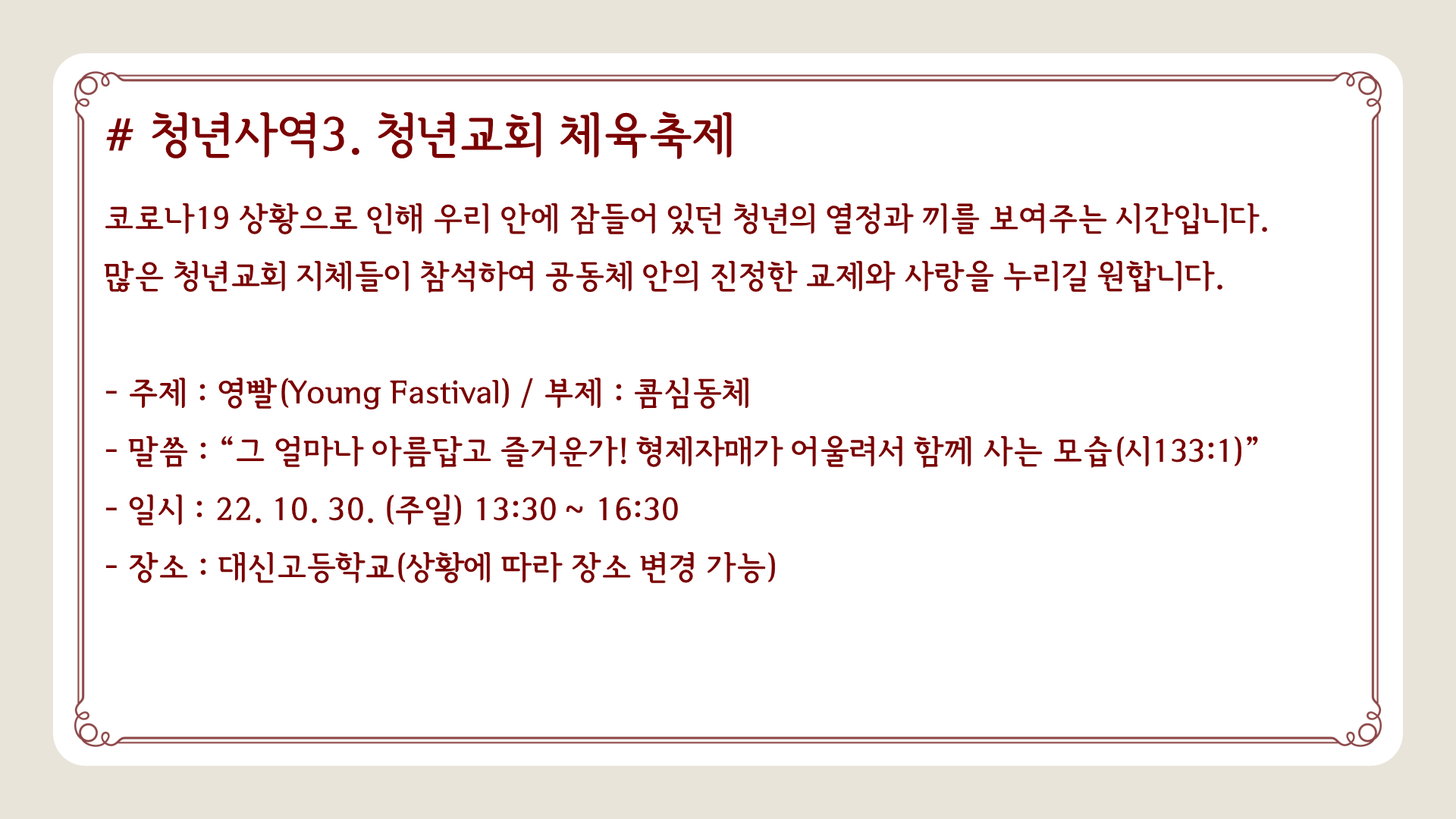 # 청년사역3. 청년교회 체육축제

코로나19 상황으로 인해 우리 안에 잠들어 있던 청년의 열정과 끼를 보여주는 시간입니다. 많은 청년교회 지체들이 참석하여 공동체 안의 진정한 교제와 사랑을 누리길 원합니다.

- 주제 : 영빨(Young Fastival) / 부제 : 콤심동체
- 말씀 : “그 얼마나 아름답고 즐거운가! 형제자매가 어울려서 함께 사는 모습(시133:1)”
- 일시 : 22. 10. 30. (주일) 13:30 ~ 16:30
- 장소 : 대신고등학교(상황에 따라 장소 변경 가능)